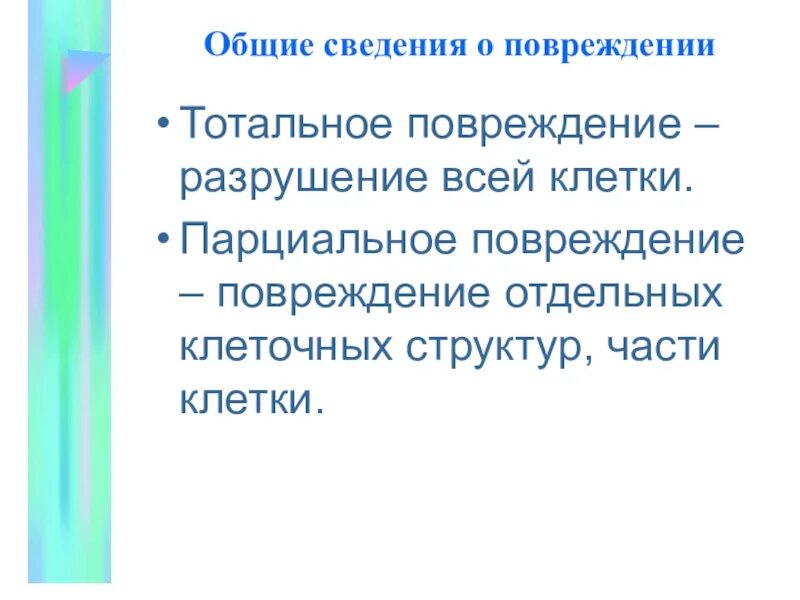 Общие сведения о повреждении

• Тотальное повреждение – разрушение всей клетки.

• Парциальное повреждение – повреждение отдельных клеточных структур, части клетки.